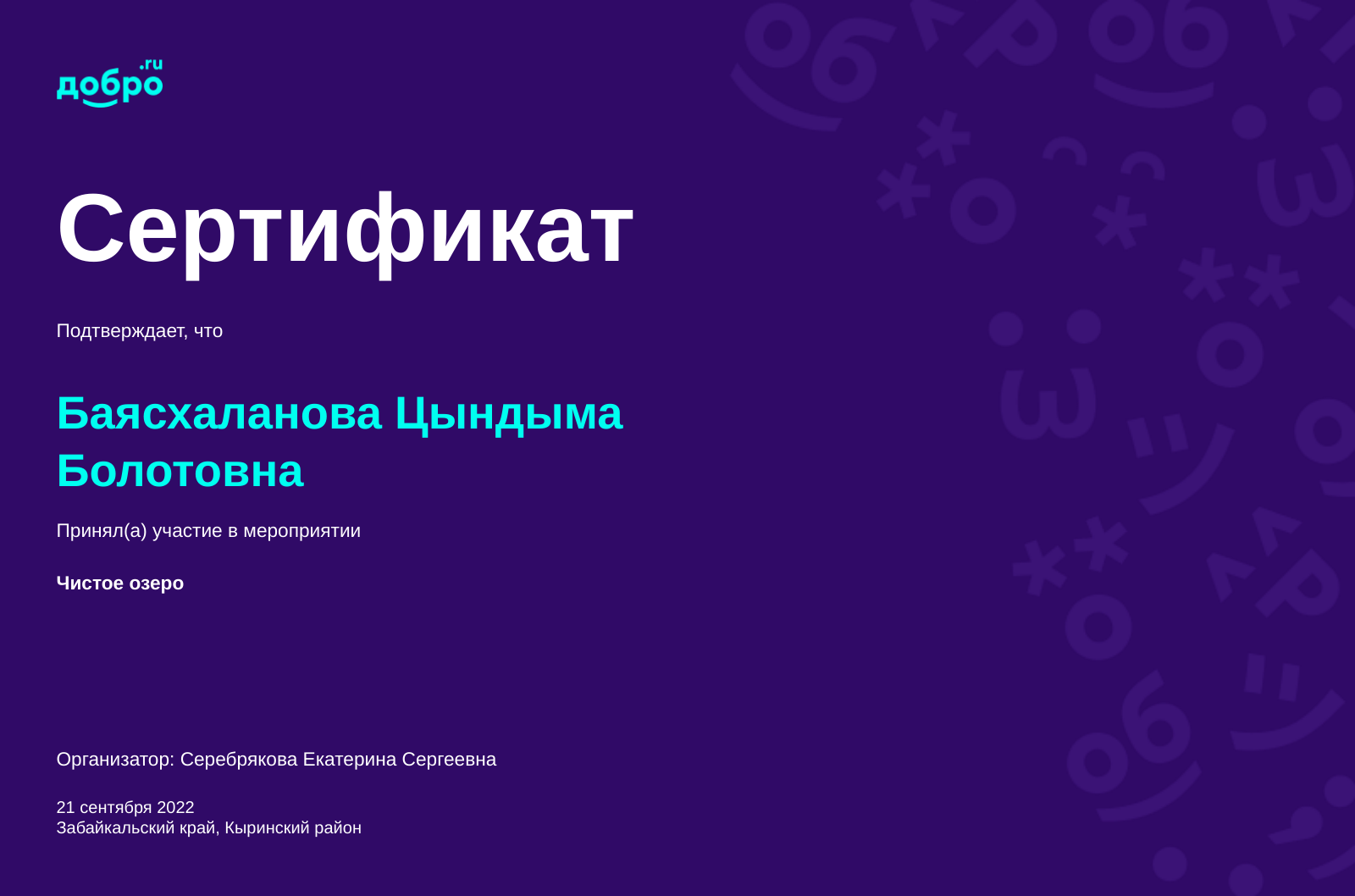 добро.ru

Сертификат

Подтверждает, что

Баясхаланова Цындыма Болотовна

Принял(а) участие в мероприятии

Чистое озеро

Организатор: Серебрякова Екатерина Сергеевна

21 сентября 2022
Забайкальский край, Кыринский район